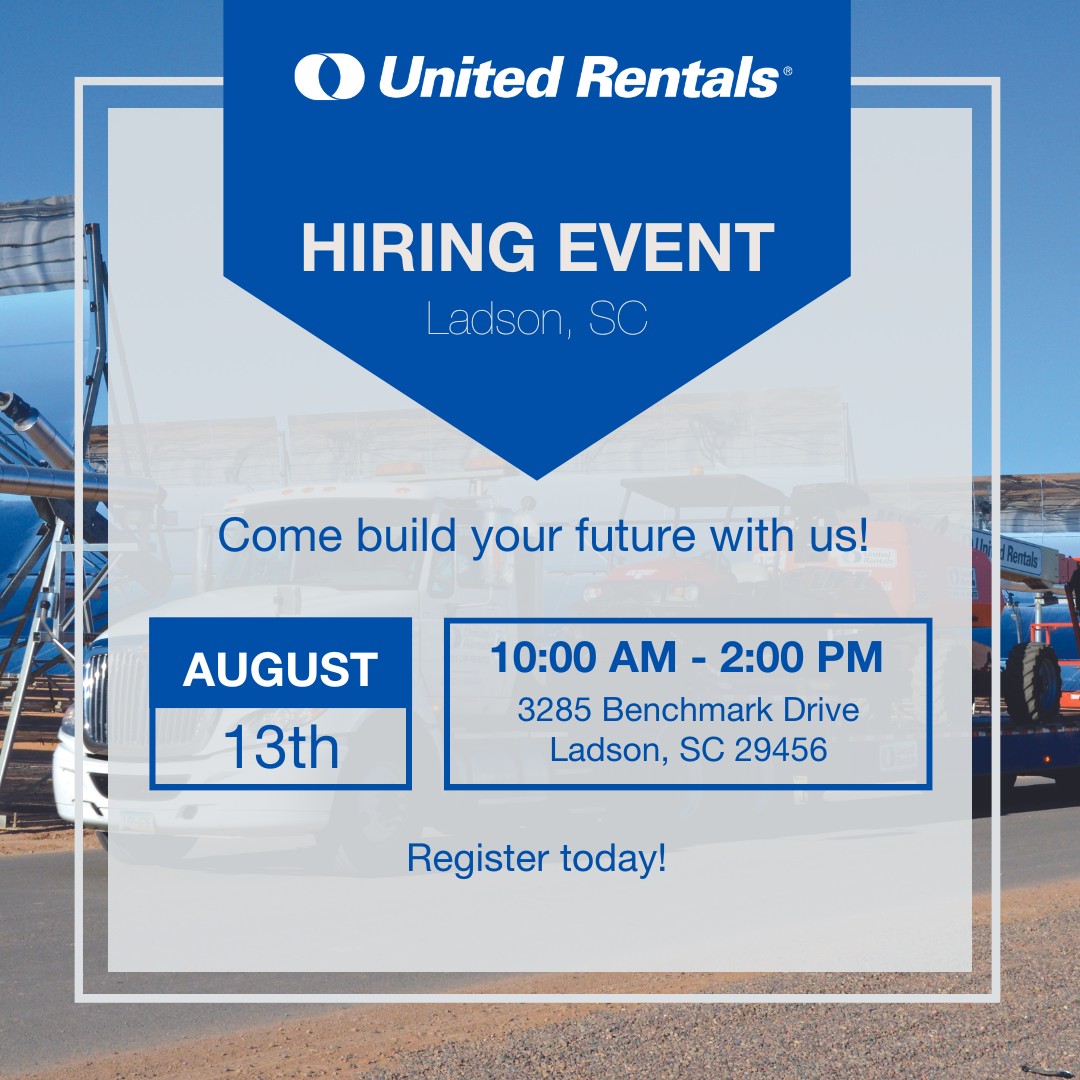 United Rentals®

HIRING EVENT

Ladson, SC

Come build your future with us!

AUGUST

13th

10:00 AM - 2:00 PM

3285 Benchmark Drive
Ladson, SC 29456

Register today!

United Rentals